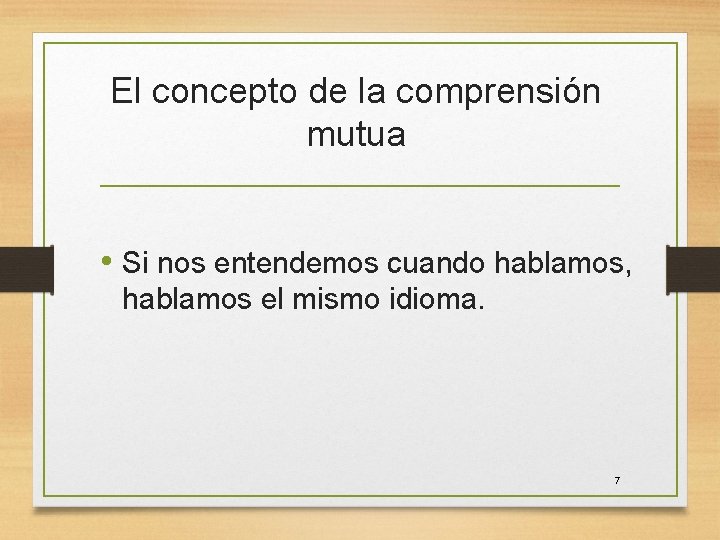 El concepto de la comprensión mutua

• Si nos entendemos cuando hablamos, hablamos el mismo idioma.

7